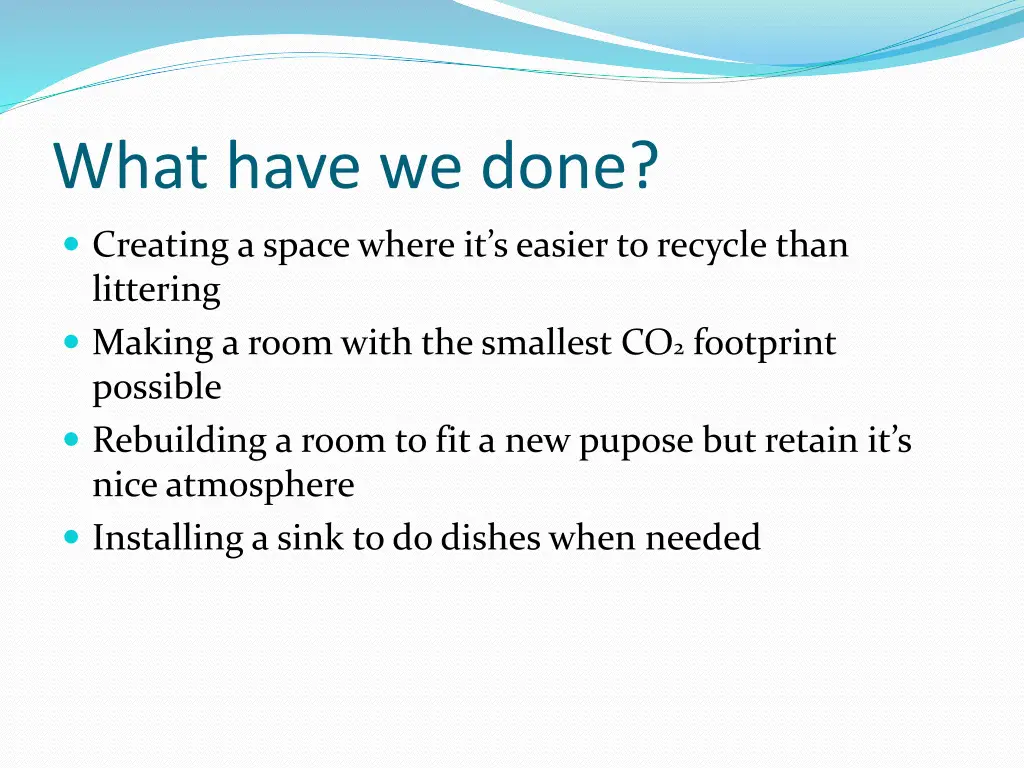 What have we done?

- Creating a space where it's easier to recycle than littering
- Making a room with the smallest $CO_2$ footprint possible
- Rebuilding a room to fit a new pupose but retain it's nice atmosphere
- Installing a sink to do dishes when needed